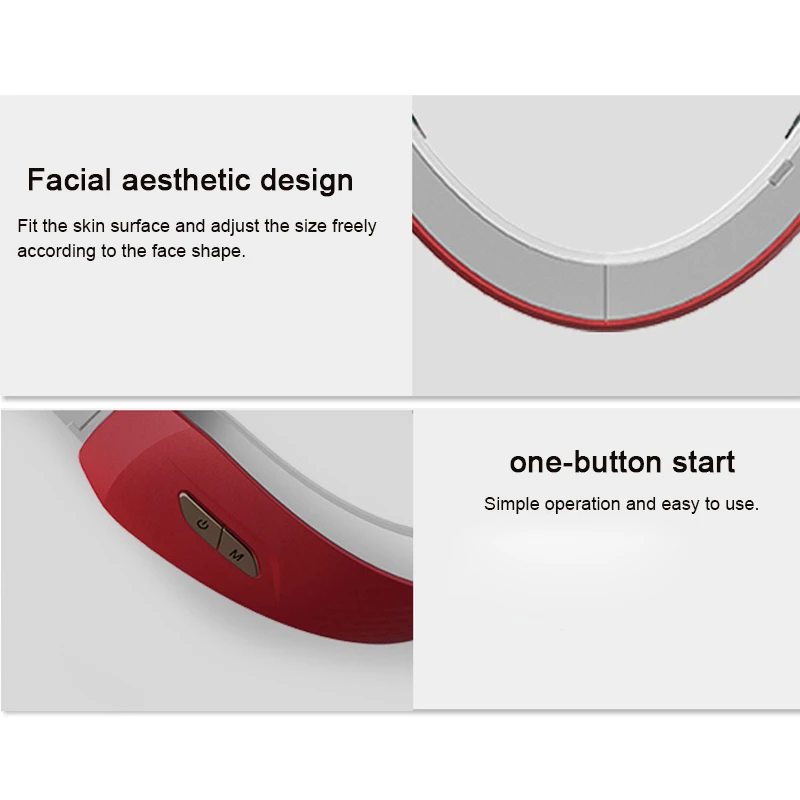 Facial aesthetic design

Fit the skin surface and adjust the size freely according to the face shape.

M

one-button start

Simple operation and easy to use.